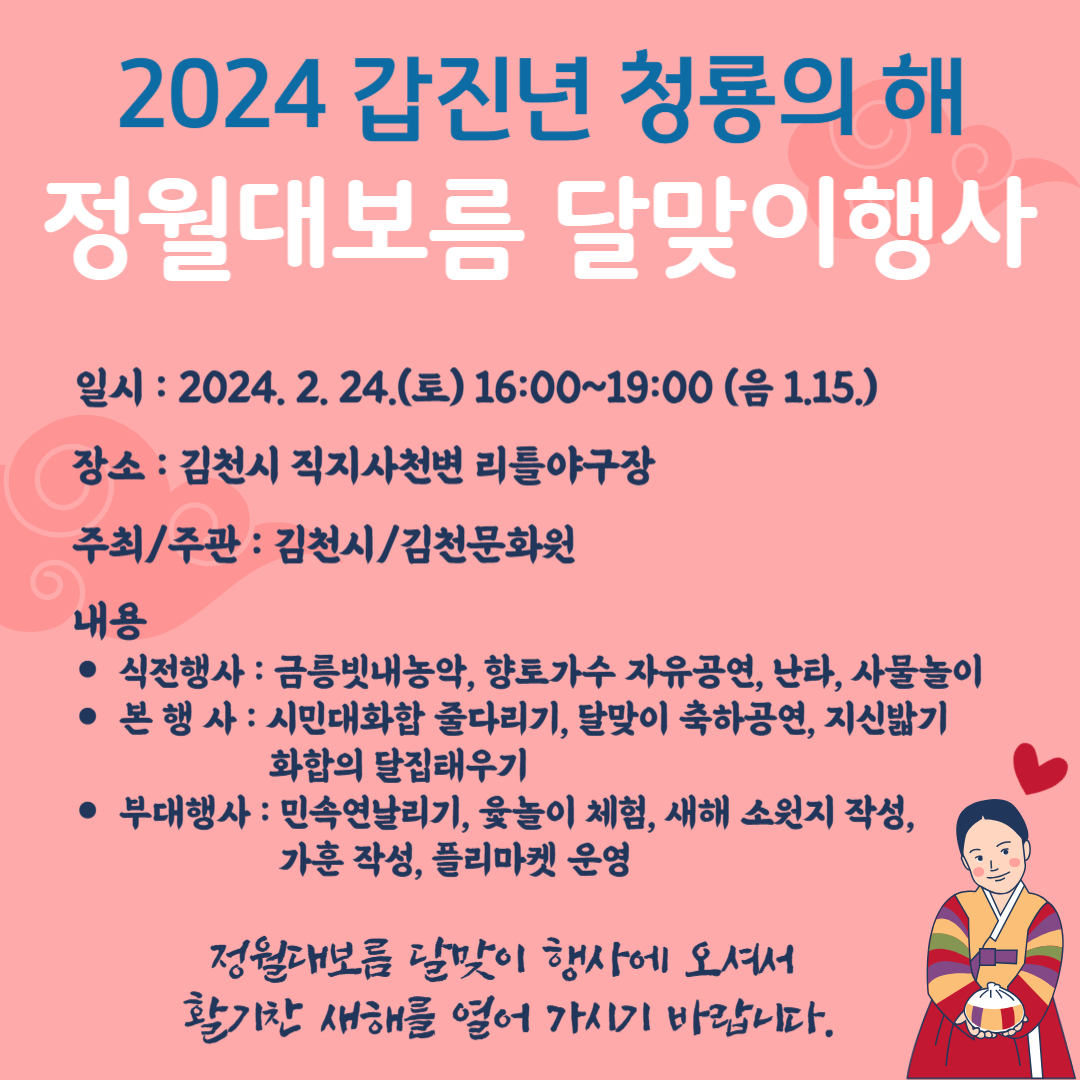 2024 갑진년 청룡의 해
정월대보름 달맞이행사

일시 : 2024. 2. 24.(토) 16:00~19:00 (음 1.15.)

장소 : 김천시 직지사천변 리틀야구장

주최/주관 : 김천시/김천문화원

내용
● 식전행사 : 금릉빗내농악, 향토가수 자유공연, 난타, 사물놀이
● 본 행 사 : 시민대화합 줄다리기, 달맞이 축하공연, 지신밟기 화합의 달집태우기
● 부대행사 : 민속연날리기, 윷놀이 체험, 새해 소원지 작성, 가훈 작성, 플리마켓 운영

정월대보름 달맞이 행사에 오셔서
활기찬 새해를 열어 가시기 바랍니다.